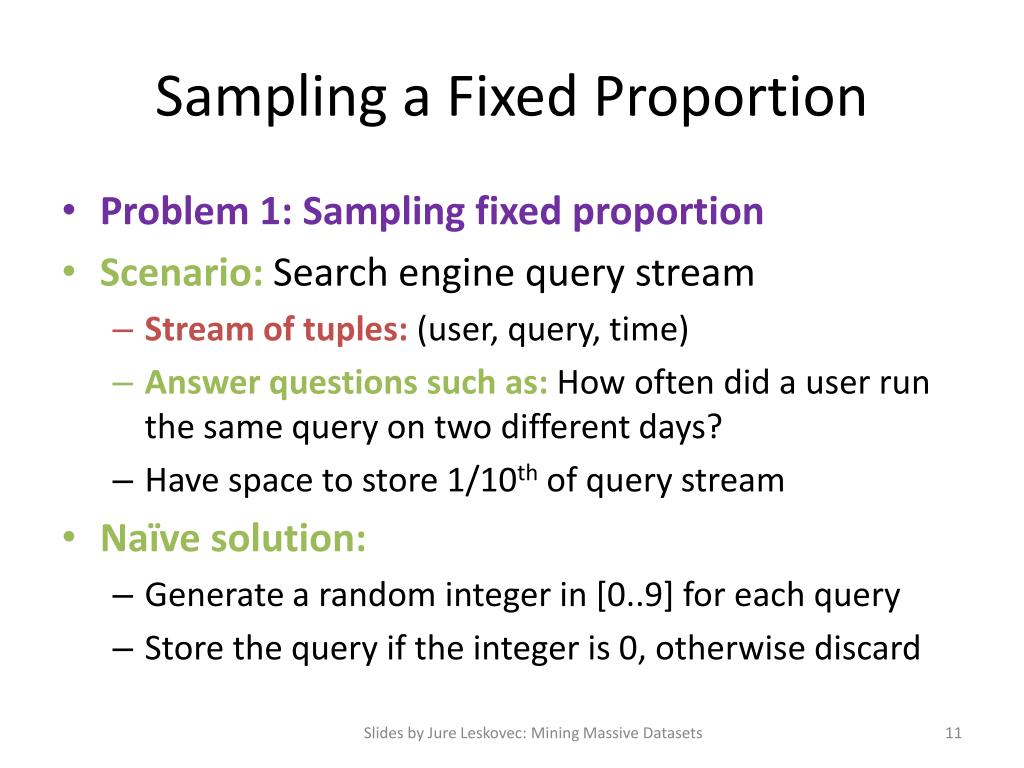 Sampling a Fixed Proportion

• Problem 1: Sampling fixed proportion
• Scenario: Search engine query stream
– Stream of tuples: (user, query, time)
– Answer questions such as: How often did a user run the same query on two different days?
– Have space to store 1/10$^{th}$ of query stream
• Naïve solution:
– Generate a random integer in [0..9] for each query
– Store the query if the integer is 0, otherwise discard

Slides by Jure Leskovec: Mining Massive Datasets

11